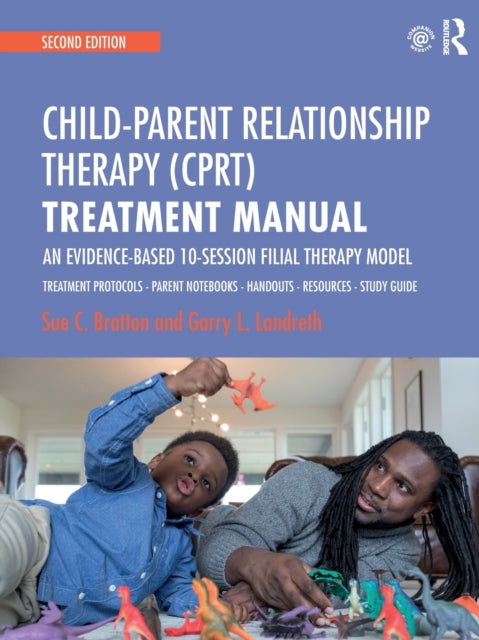 SECOND EDITION

COMPANION WEBSITE

ROUTLEDGE

CHILD-PARENT RELATIONSHIP THERAPY (CPRT) TREATMENT MANUAL

AN EVIDENCE-BASED 10-SESSION FILIAL THERAPY MODEL

TREATMENT PROTOCOLS - PARENT NOTEBOOKS - HANDOUTS - RESOURCES - STUDY GUIDE

Sue C. Bratton and Garry L. Landreth